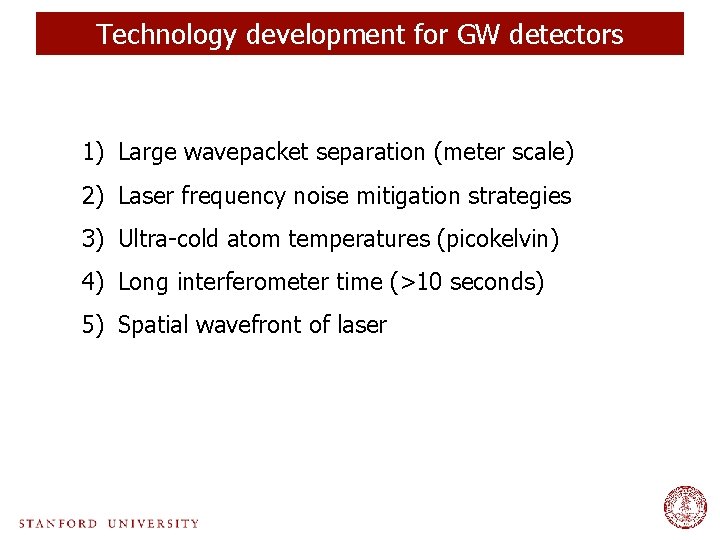 Technology development for GW detectors

1) Large wavepacket separation (meter scale)

2) Laser frequency noise mitigation strategies

3) Ultra-cold atom temperatures (picokelvin)

4) Long interferometer time (>10 seconds)

5) Spatial wavefront of laser

STANFORD UNIVERSITY